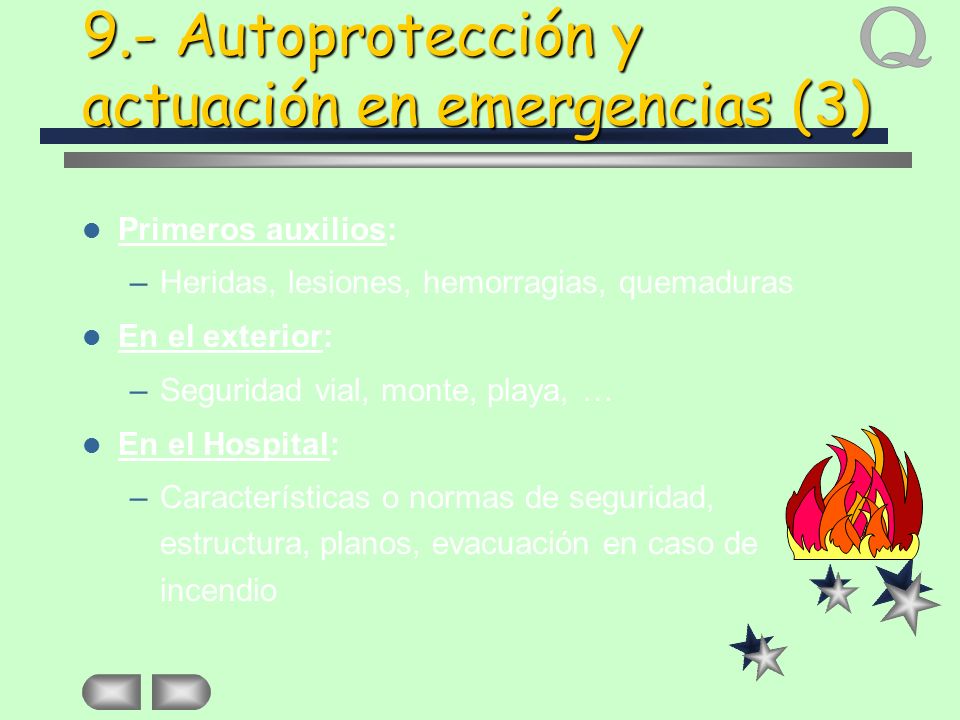 9.- Autoprotección y actuación en emergencias (3)

Q

- Primeros auxilios:
  – Heridas, lesiones, hemorragias, quemaduras
- En el exterior:
  – Seguridad vial, monte, playa, …
- En el Hospital:
  – Características o normas de seguridad, estructura, planos, evacuación en caso de incendio